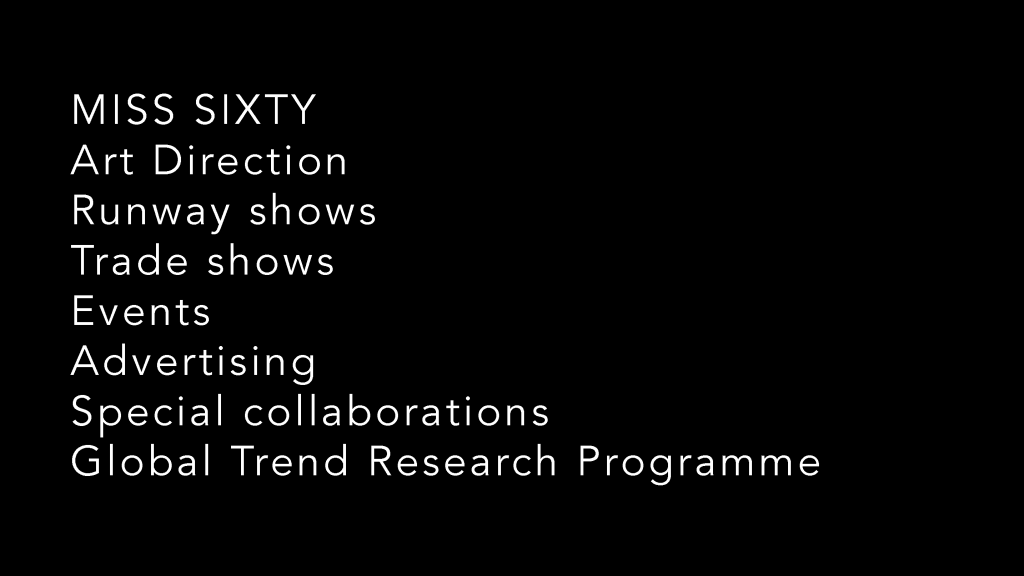 MISS SIXTY
Art Direction
Runway shows
Trade shows
Events
Advertising
Special collaborations
Global Trend Research Programme